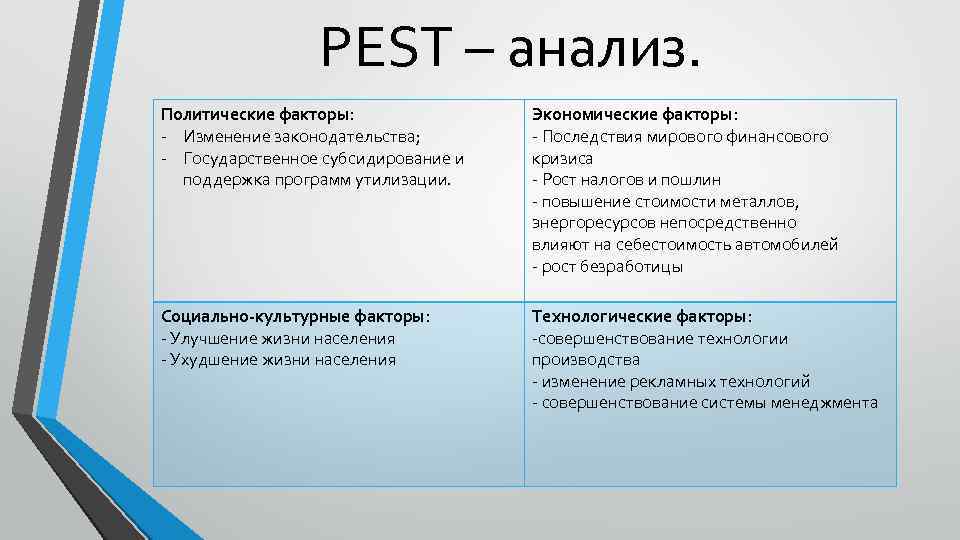 PEST – анализ.

| Политические факторы:<br>- Изменение законодательства;<br>- Государственное субсидирование и поддержка программ утилизации. | Экономические факторы:<br>- Последствия мирового финансового кризиса<br>- Рост налогов и пошлин<br>- повышение стоимости металлов, энергоресурсов непосредственно влияют на себестоимость автомобилей<br>- рост безработицы |
|---|---|
| Социально-культурные факторы:<br>- Улучшение жизни населения<br>- Ухудшение жизни населения | Технологические факторы:<br>-совершенствование технологии производства<br>- изменение рекламных технологий<br>- совершенствование системы менеджмента |